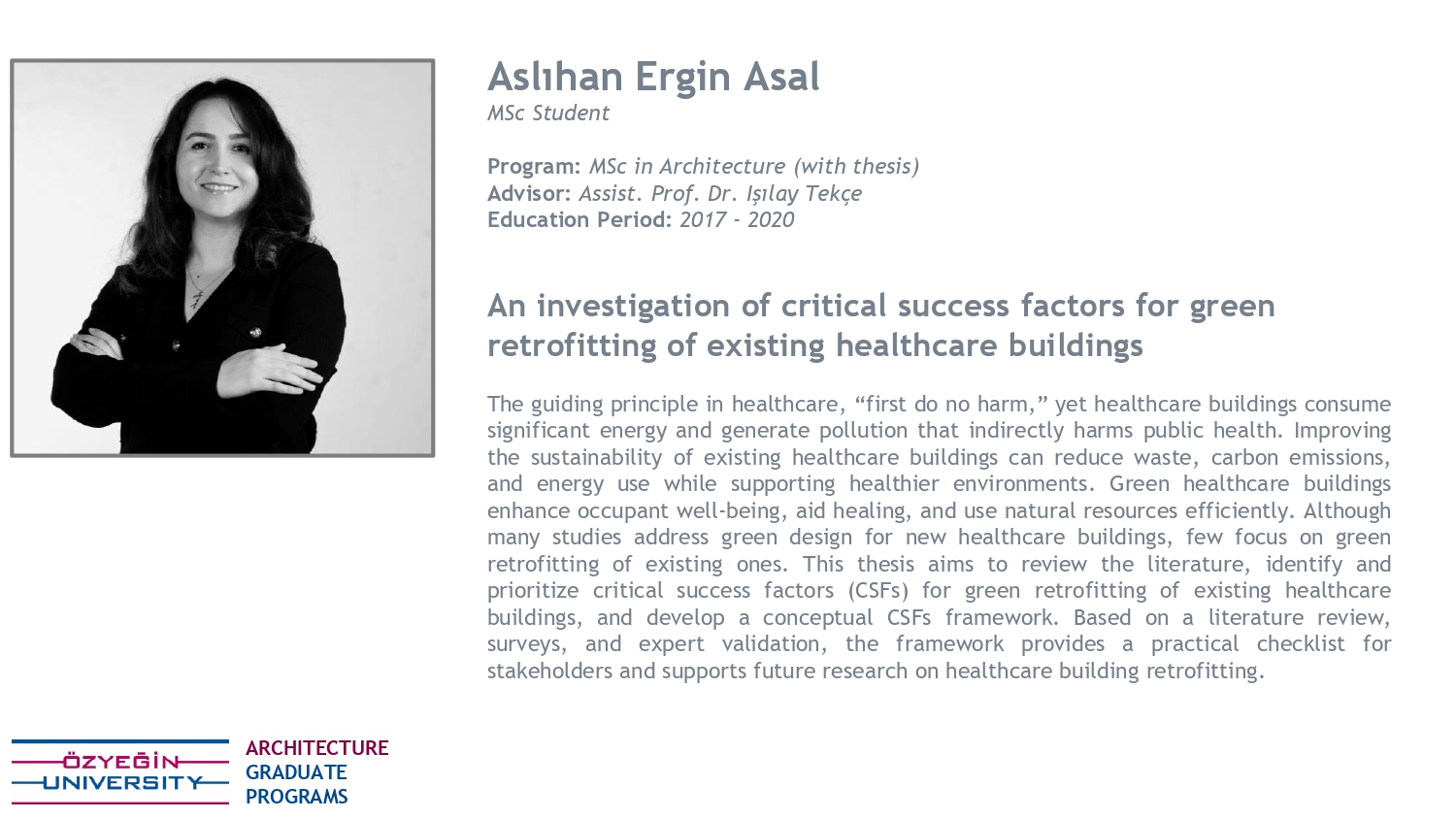 Aslıhan Ergin Asal
MSc Student

Program: MSc in Architecture (with thesis)
Advisor: Assist. Prof. Dr. Işılay Tekçe
Education Period: 2017 - 2020

An investigation of critical success factors for green retrofitting of existing healthcare buildings

The guiding principle in healthcare, “first do no harm,” yet healthcare buildings consume significant energy and generate pollution that indirectly harms public health. Improving the sustainability of existing healthcare buildings can reduce waste, carbon emissions, and energy use while supporting healthier environments. Green healthcare buildings enhance occupant well-being, aid healing, and use natural resources efficiently. Although many studies address green design for new healthcare buildings, few focus on green retrofitting of existing ones. This thesis aims to review the literature, identify and prioritize critical success factors (CSFs) for green retrofitting of existing healthcare buildings, and develop a conceptual CSFs framework. Based on a literature review, surveys, and expert validation, the framework provides a practical checklist for stakeholders and supports future research on healthcare building retrofitting.

ÖZYEĞİN UNIVERSITY
ARCHITECTURE
GRADUATE
PROGRAMS